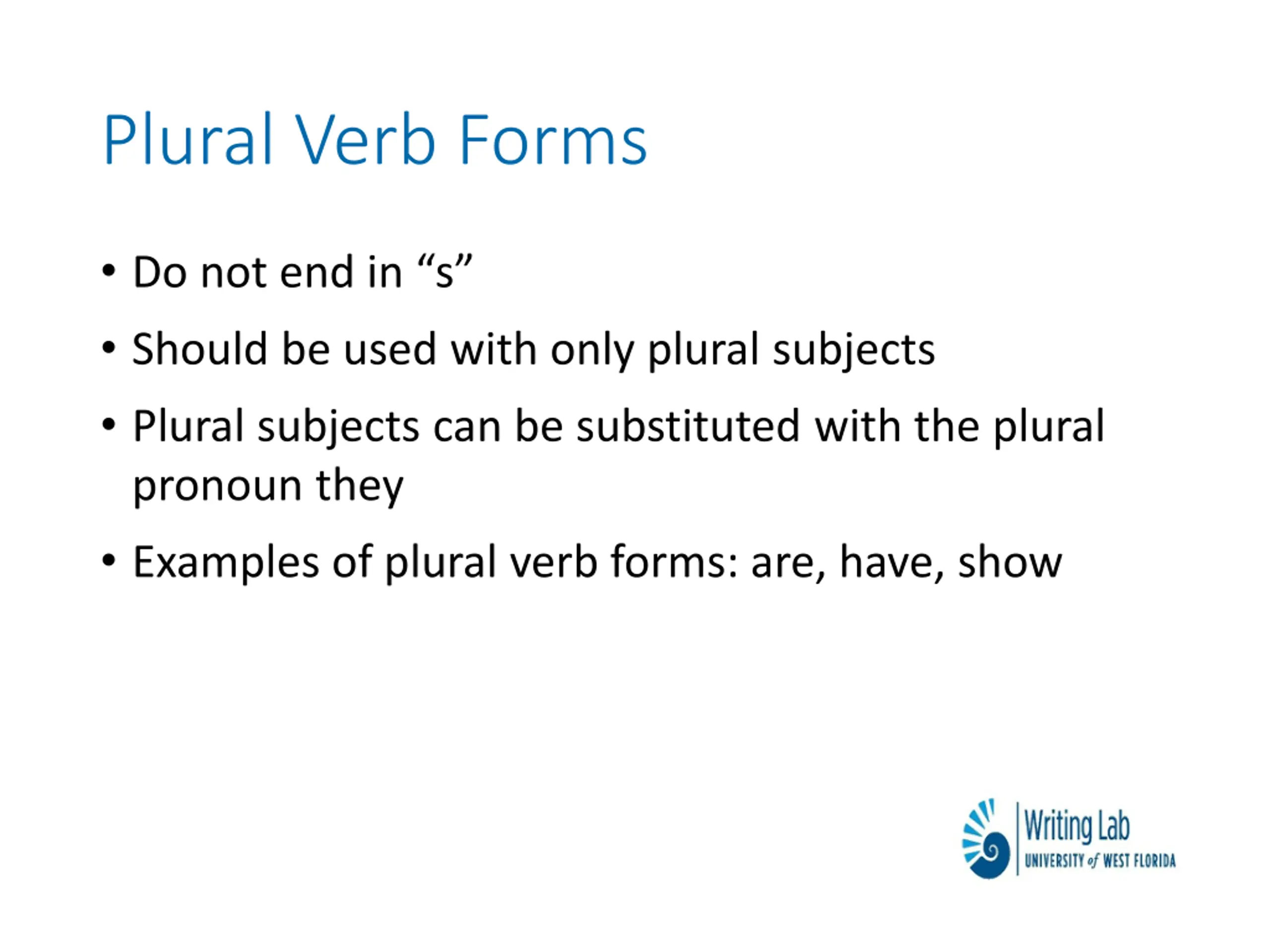 Plural Verb Forms

• Do not end in “s”

• Should be used with only plural subjects

• Plural subjects can be substituted with the plural pronoun they

• Examples of plural verb forms: are, have, show

Writing Lab
UNIVERSITY of WEST FLORIDA